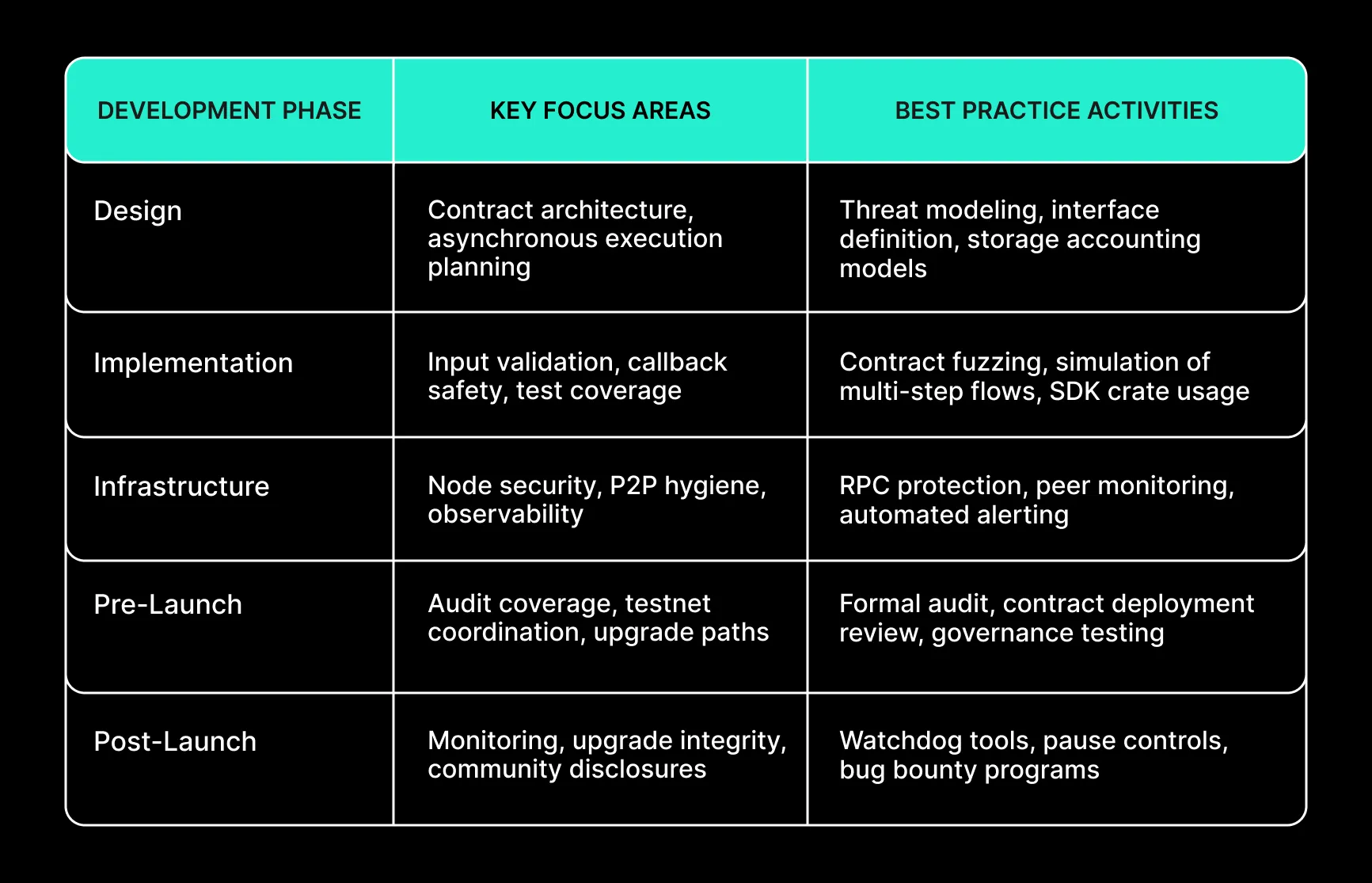 | DEVELOPMENT PHASE | KEY FOCUS AREAS | BEST PRACTICE ACTIVITIES |
|---|---|---|
| Design | Contract architecture, asynchronous execution planning | Threat modeling, interface definition, storage accounting models |
| Implementation | Input validation, callback safety, test coverage | Contract fuzzing, simulation of multi-step flows, SDK crate usage |
| Infrastructure | Node security, P2P hygiene, observability | RPC protection, peer monitoring, automated alerting |
| Pre-Launch | Audit coverage, testnet coordination, upgrade paths | Formal audit, contract deployment review, governance testing |
| Post-Launch | Monitoring, upgrade integrity, community disclosures | Watchdog tools, pause controls, bug bounty programs |